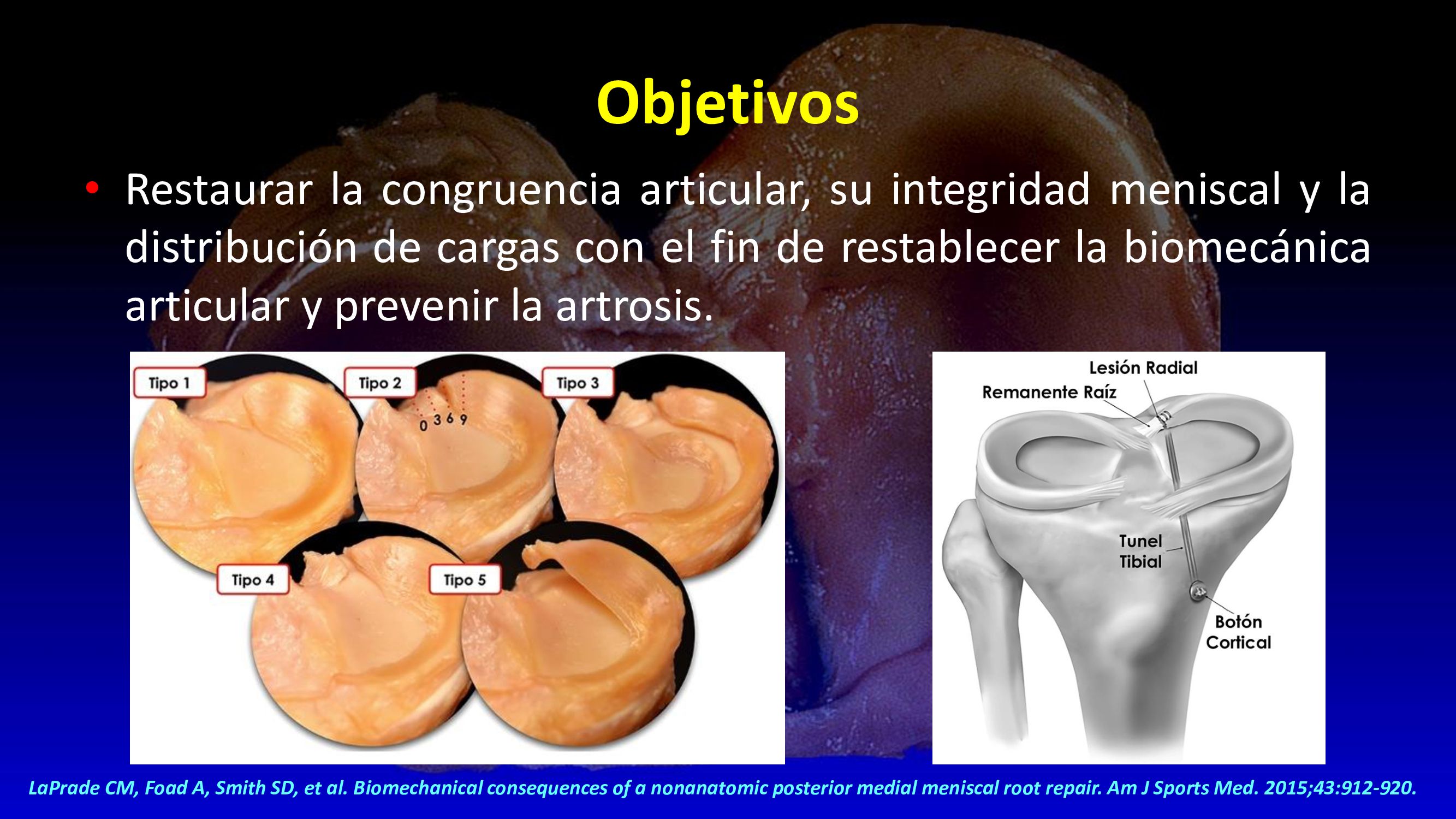 Objetivos

• Restaurar la congruencia articular, su integridad meniscal y la distribución de cargas con el fin de restablecer la biomecánica articular y prevenir la artrosis.

Tipo 1

Tipo 2

0 3 6 9

Tipo 3

Tipo 4

Tipo 5

Lesión Radial

Remanente Raíz

Tunel Tibial

Botón Cortical

LaPrade CM, Foad A, Smith SD, et al. Biomechanical consequences of a nonanatomic posterior medial meniscal root repair. Am J Sports Med. 2015;43:912-920.